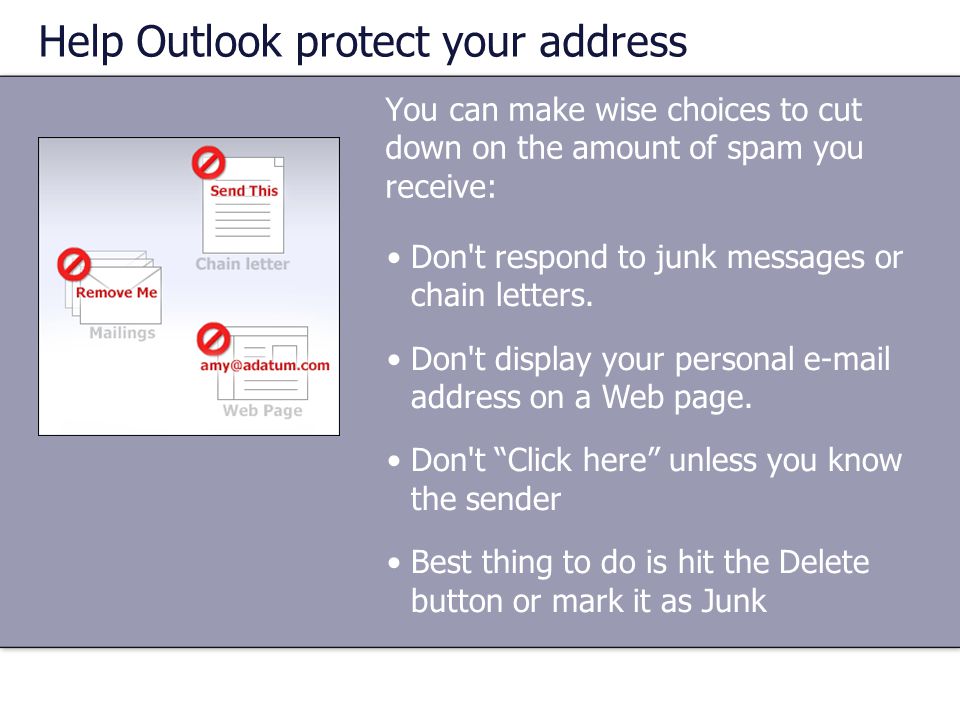 Help Outlook protect your address

Send This
Chain letter
Remove Me
Mailings
amy@adatum.com
Web Page

You can make wise choices to cut down on the amount of spam you receive:

• Don't respond to junk messages or chain letters.

• Don't display your personal e-mail address on a Web page.

• Don't “Click here” unless you know the sender

• Best thing to do is hit the Delete button or mark it as Junk